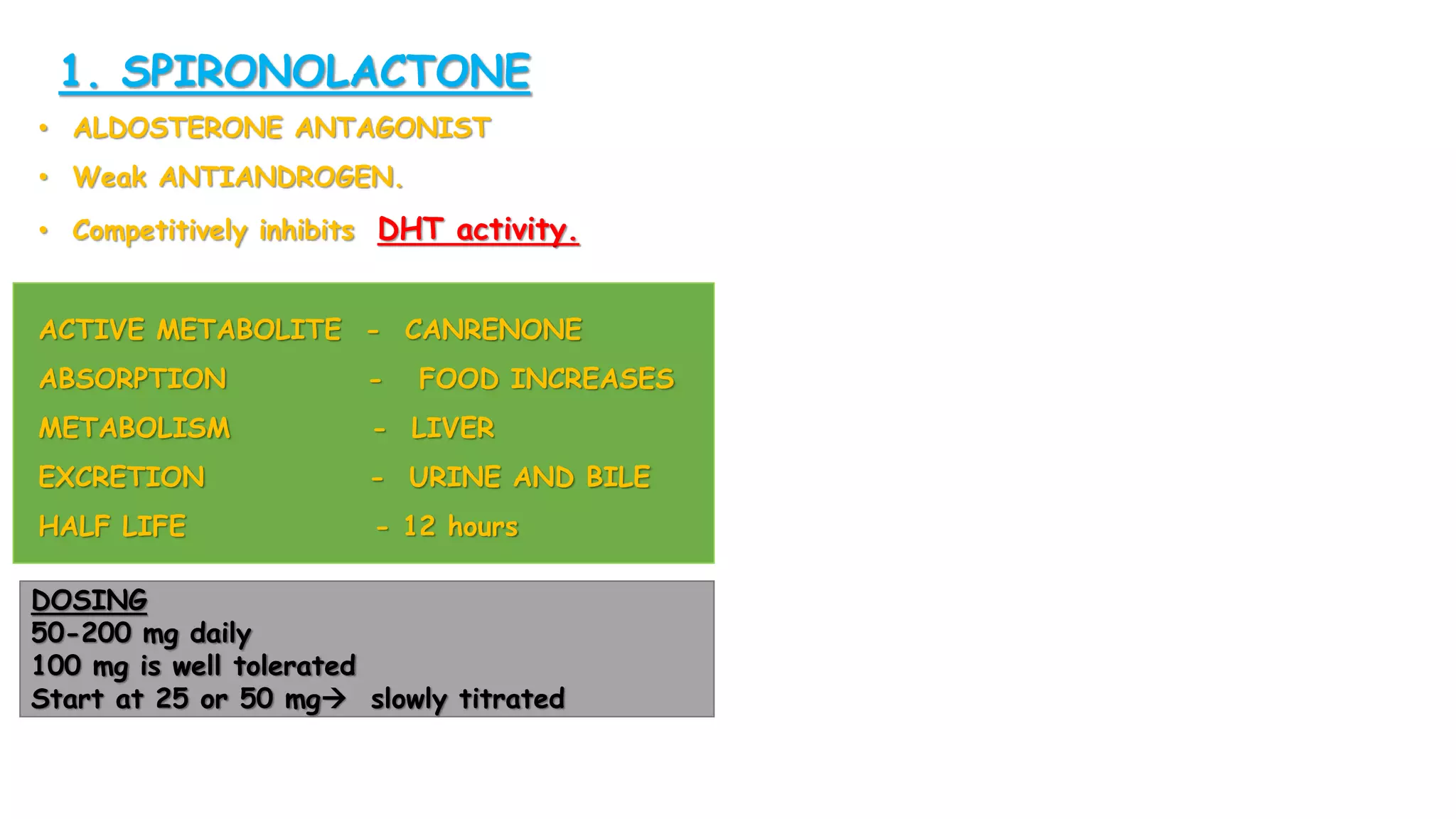 1. SPIRONOLACTONE

• ALDOSTERONE ANTAGONIST
• Weak ANTIANDROGEN.
• Competitively inhibits DHT activity.

ACTIVE METABOLITE - CANRENONE
ABSORPTION - FOOD INCREASES
METABOLISM - LIVER
EXCRETION - URINE AND BILE
HALF LIFE - 12 hours

DOSING
50-200 mg daily
100 mg is well tolerated
Start at 25 or 50 mg→ slowly titrated